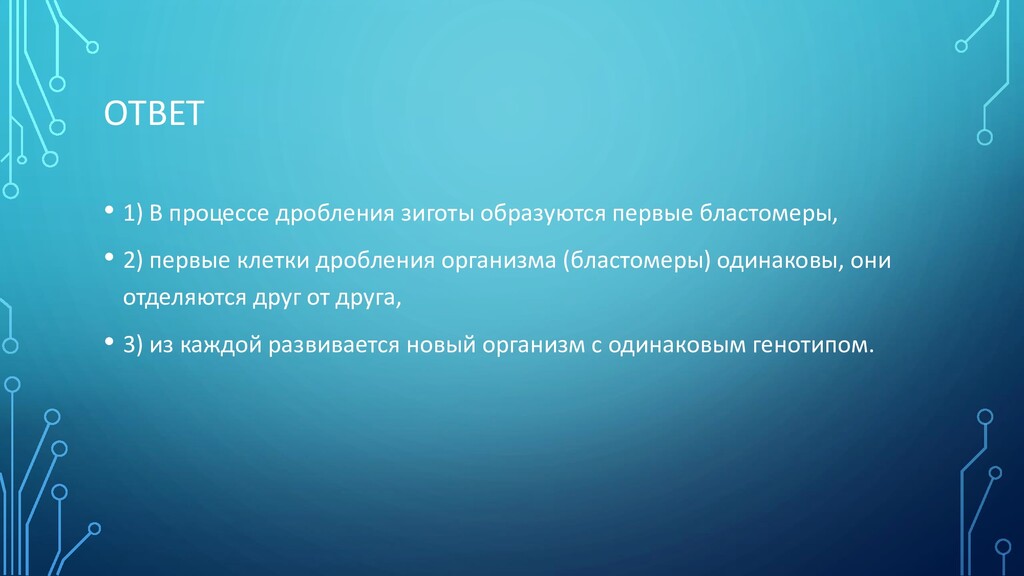 ОТВЕТ

• 1) В процессе дробления зиготы образуются первые бластомеры,

• 2) первые клетки дробления организма (бластомеры) одинаковы, они отделяются друг от друга,

• 3) из каждой развивается новый организм с одинаковым генотипом.